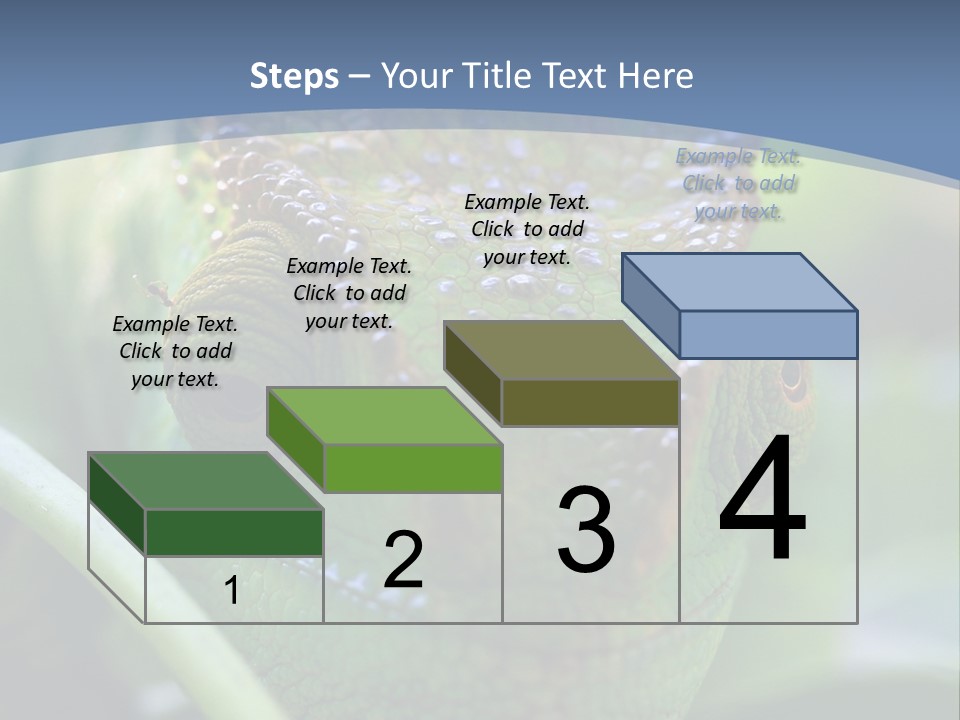 Steps – Your Title Text Here

Example Text. Click to add your text.

Example Text. Click to add your text.

Example Text. Click to add your text.

Example Text. Click to add your text.

1

2

3

4